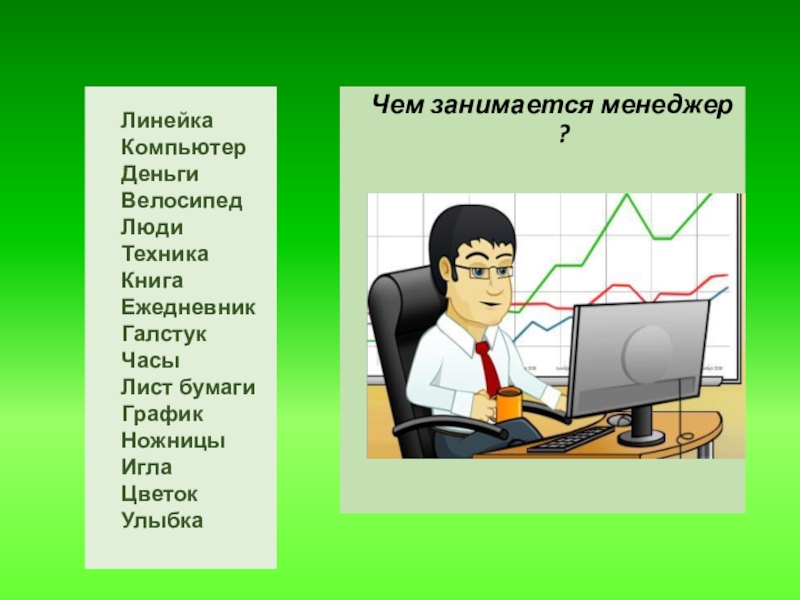 Линейка
Компьютер
Деньги
Велосипед
Люди
Техника
Книга
Ежедневник
Галстук
Часы
Лист бумаги
График
Ножницы
Игла
Цветок
Улыбка

Чем занимается менеджер ?